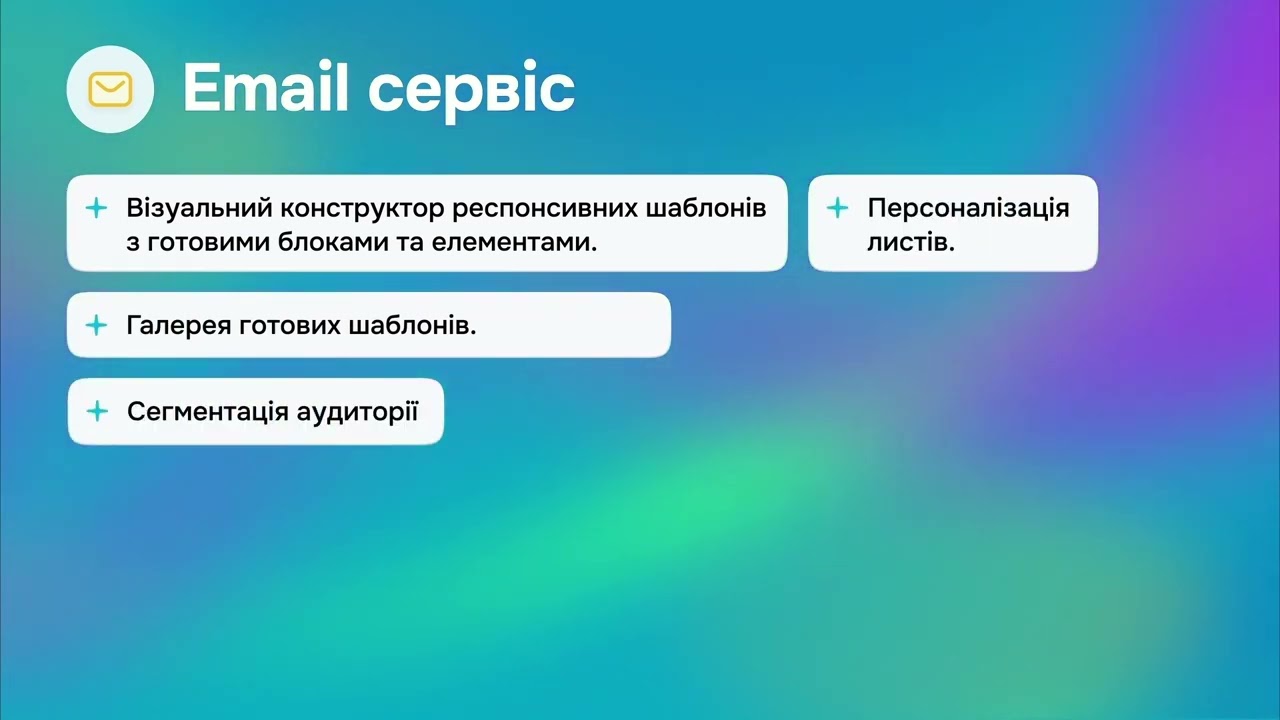 Email сервіс

+ Візуальний конструктор респонсивних шаблонів з готовими блоками та елементами.

+ Персоналізація листів.

+ Галерея готових шаблонів.

+ Сегментація аудиторії